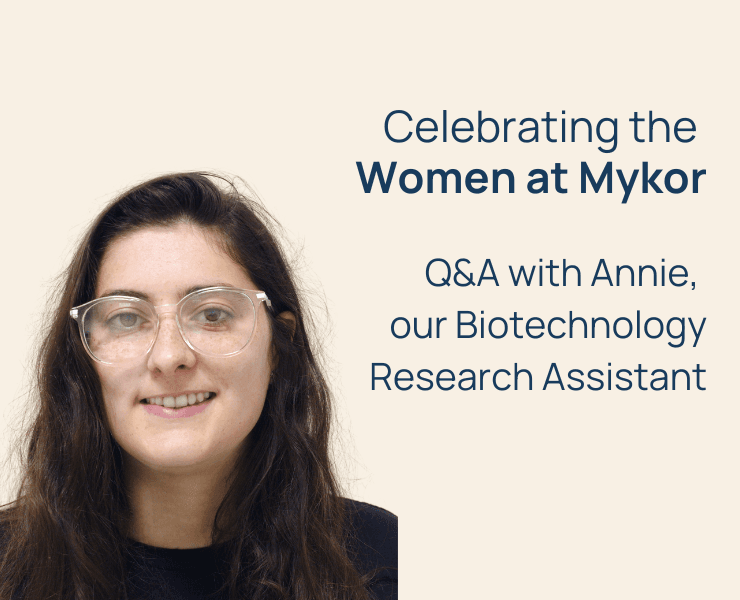 Celebrating the Women at Mykor

Q&A with Annie, our Biotechnology Research Assistant